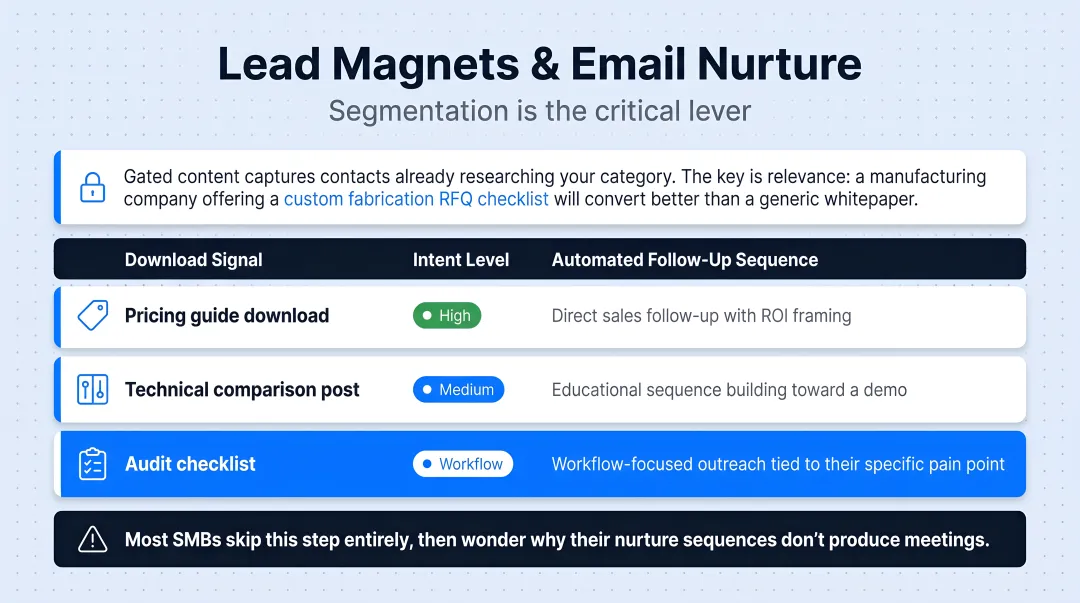 Lead Magnets & Email Nurture

Segmentation is the critical lever

Gated content captures contacts already researching your category. The key is relevance: a manufacturing company offering a custom fabrication RFQ checklist will convert better than a generic whitepaper.

| Download Signal | Intent Level | Automated Follow-Up Sequence |
|---|---|---|
| Pricing guide download | High | Direct sales follow-up with ROI framing |
| Technical comparison post | Medium | Educational sequence building toward a demo |
| Audit checklist | Workflow | Workflow-focused outreach tied to their specific pain point |

Most SMBs skip this step entirely, then wonder why their nurture sequences don't produce meetings.